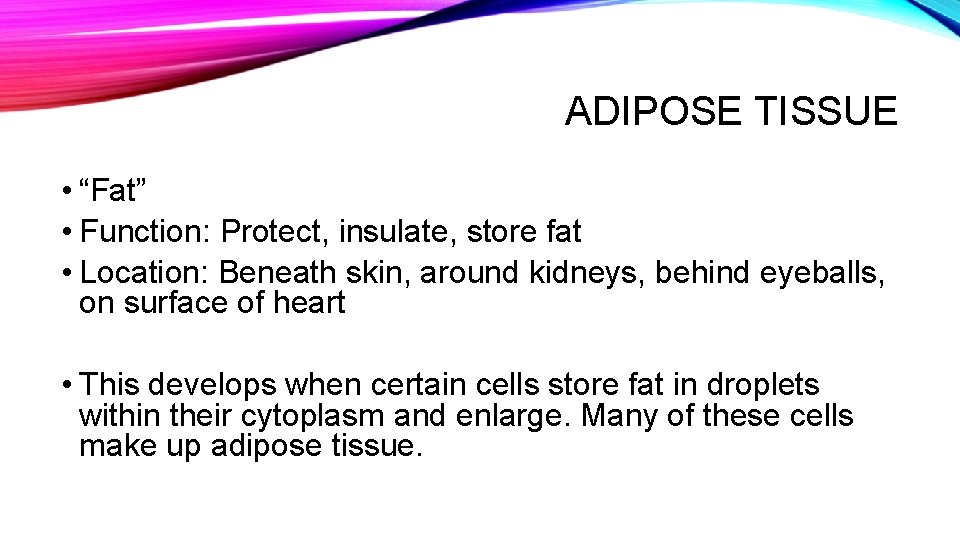 ADIPOSE TISSUE

• “Fat”
• Function: Protect, insulate, store fat
• Location: Beneath skin, around kidneys, behind eyeballs, on surface of heart

• This develops when certain cells store fat in droplets within their cytoplasm and enlarge. Many of these cells make up adipose tissue.